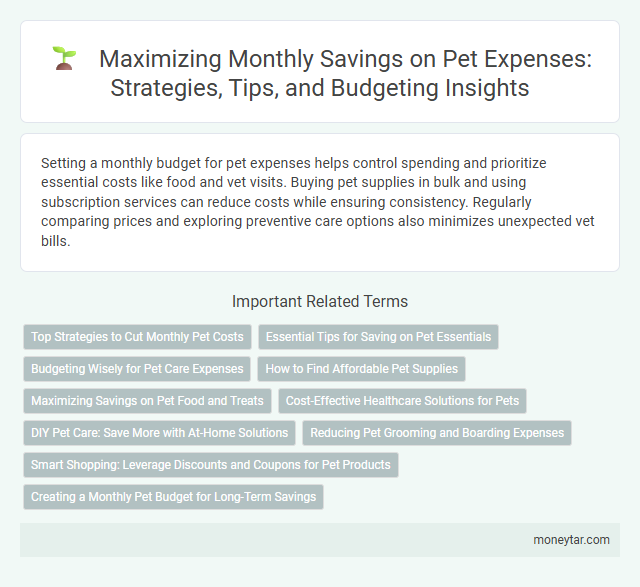 Maximizing Monthly Savings on Pet Expenses: Strategies, Tips, and Budgeting Insights

Setting a monthly budget for pet expenses helps control spending and prioritize essential costs like food and vet visits. Buying pet supplies in bulk and using subscription services can reduce costs while ensuring consistency. Regularly comparing prices and exploring preventive care options also minimizes unexpected vet bills.

Important Related Terms

Top Strategies to Cut Monthly Pet Costs

Essential Tips for Saving on Pet Essentials

Budgeting Wisely for Pet Care Expenses

How to Find Affordable Pet Supplies

Maximizing Savings on Pet Food and Treats

Cost-Effective Healthcare Solutions for Pets

DIY Pet Care: Save More with At-Home Solutions

Reducing Pet Grooming and Boarding Expenses

Smart Shopping: Leverage Discounts and Coupons for Pet Products

Creating a Monthly Pet Budget for Long-Term Savings

moneytar.com